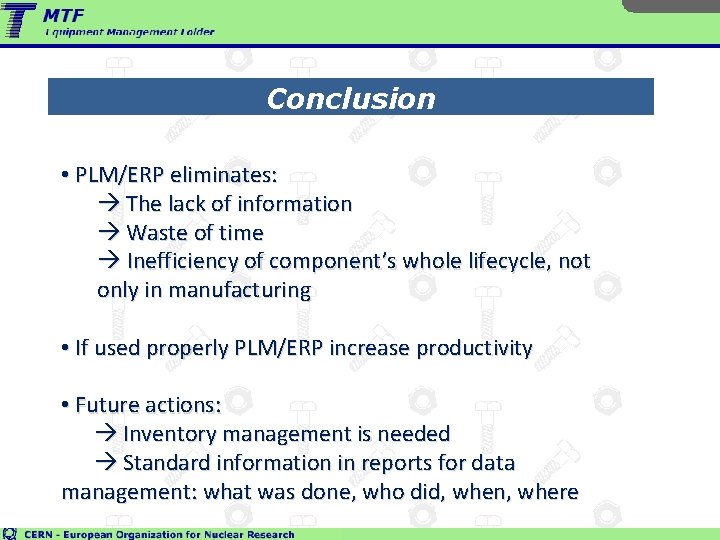 MTF
Equipment Management Folder

Conclusion

• PLM/ERP eliminates:
→ The lack of information
→ Waste of time
→ Inefficiency of component's whole lifecycle, not only in manufacturing

• If used properly PLM/ERP increase productivity

• Future actions:
→ Inventory management is needed
→ Standard information in reports for data management: what was done, who did, when, where

CERN - European Organization for Nuclear Research